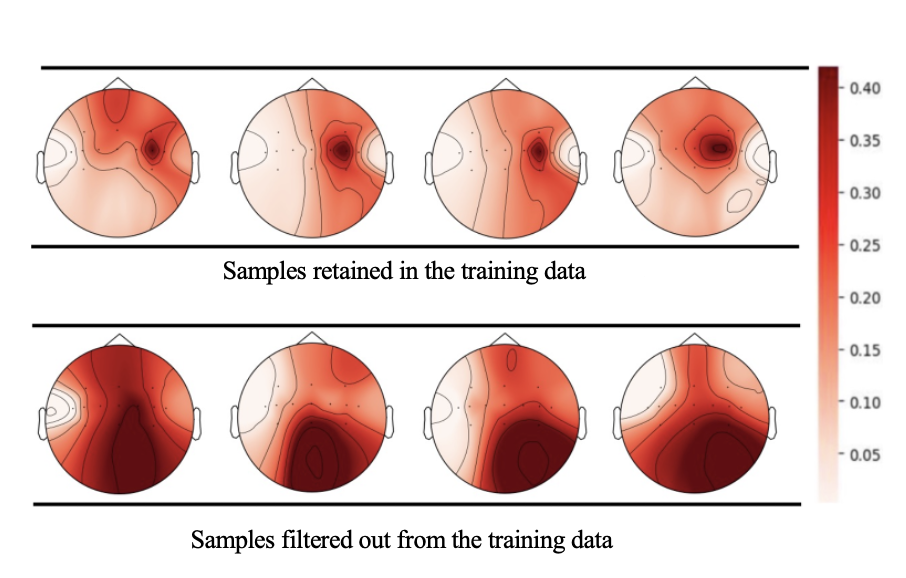 Samples retained in the training data

Samples filtered out from the training data

0.40
0.35
0.30
0.25
0.20
0.15
0.10
0.05